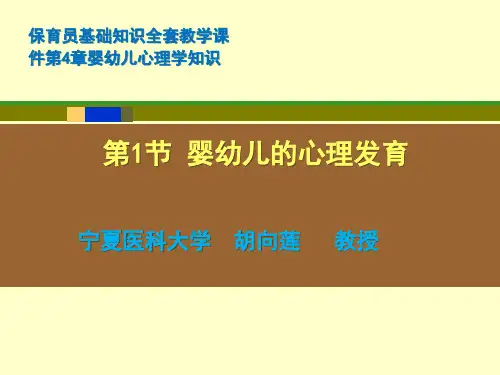 保育员基础知识全套教学课件第4章婴幼儿心理学知识

第1节 婴幼儿的心理发育

宁夏医科大学 胡向莲 教授